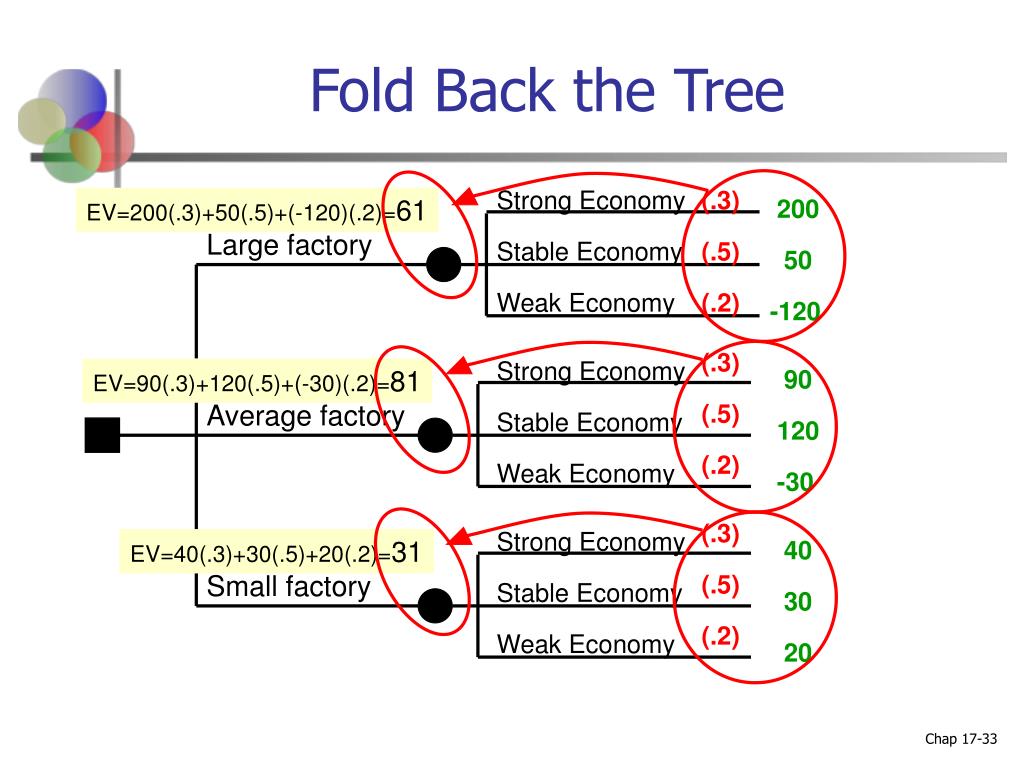 Fold Back the Tree

EV=200(.3)+50(.5)+(-120)(.2)=61
Large factory

Strong Economy (.3) 200
Stable Economy (.5) 50
Weak Economy (.2) -120

EV=90(.3)+120(.5)+(-30)(.2)=81
Average factory

Strong Economy (.3) 90
Stable Economy (.5) 120
Weak Economy (.2) -30

EV=40(.3)+30(.5)+20(.2)=31
Small factory

Strong Economy (.3) 40
Stable Economy (.5) 30
Weak Economy (.2) 20

Chap 17-33